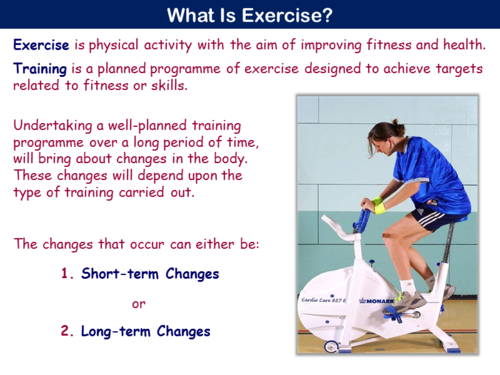 What Is Exercise?

Exercise is physical activity with the aim of improving fitness and health.

Training is a planned programme of exercise designed to achieve targets related to fitness or skills.

Undertaking a well-planned training programme over a long period of time, will bring about changes in the body. These changes will depend upon the type of training carried out.

The changes that occur can either be:

1. Short-term Changes

or

2. Long-term Changes

Cardio Care 827 E

MONARK